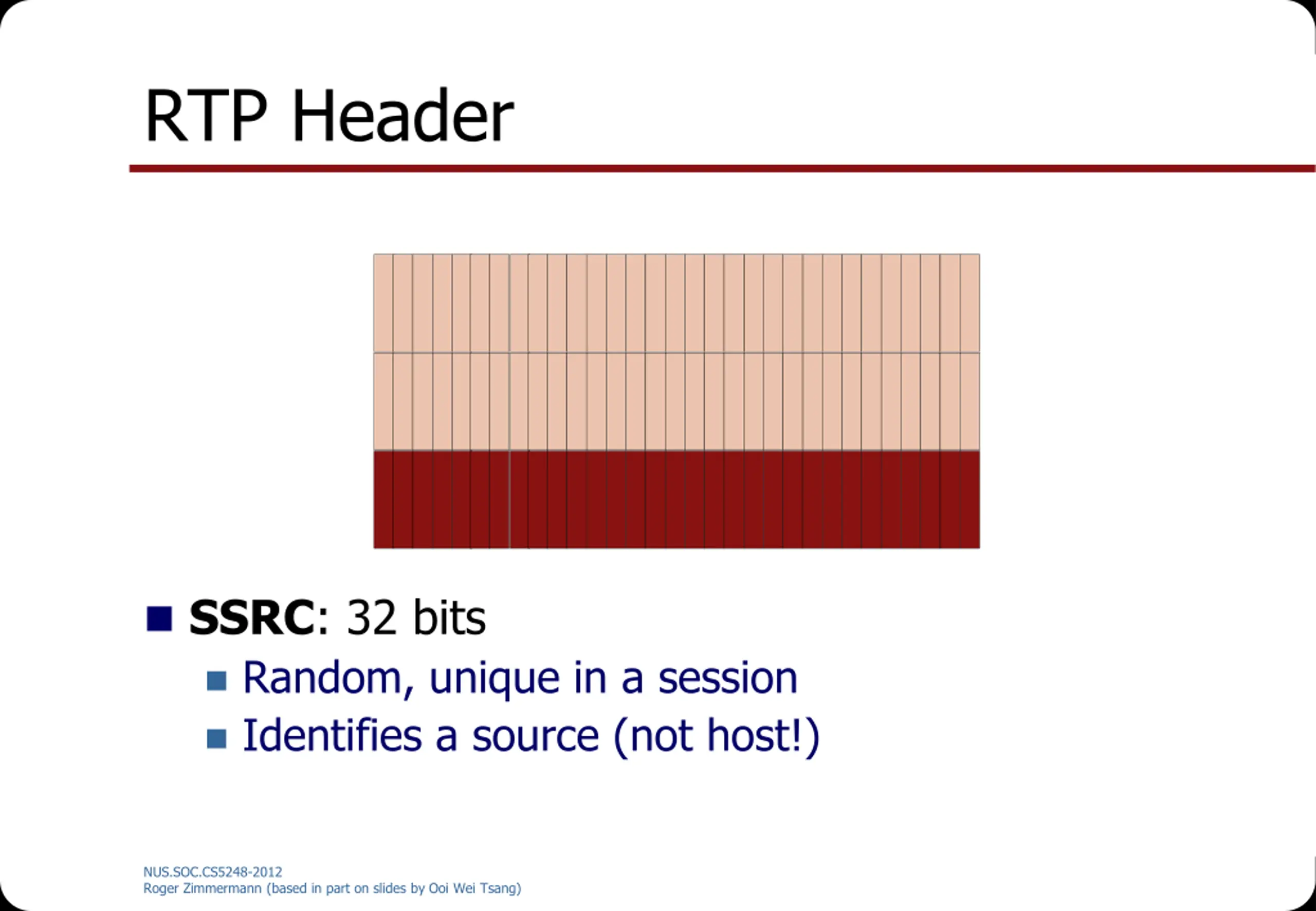 RTP Header

SSRC: 32 bits

Random, unique in a session

Identifies a source (not host!)

NUS.SOC.CS5248-2012
Roger Zimmermann (based in part on slides by Ooi Wei Tsang)